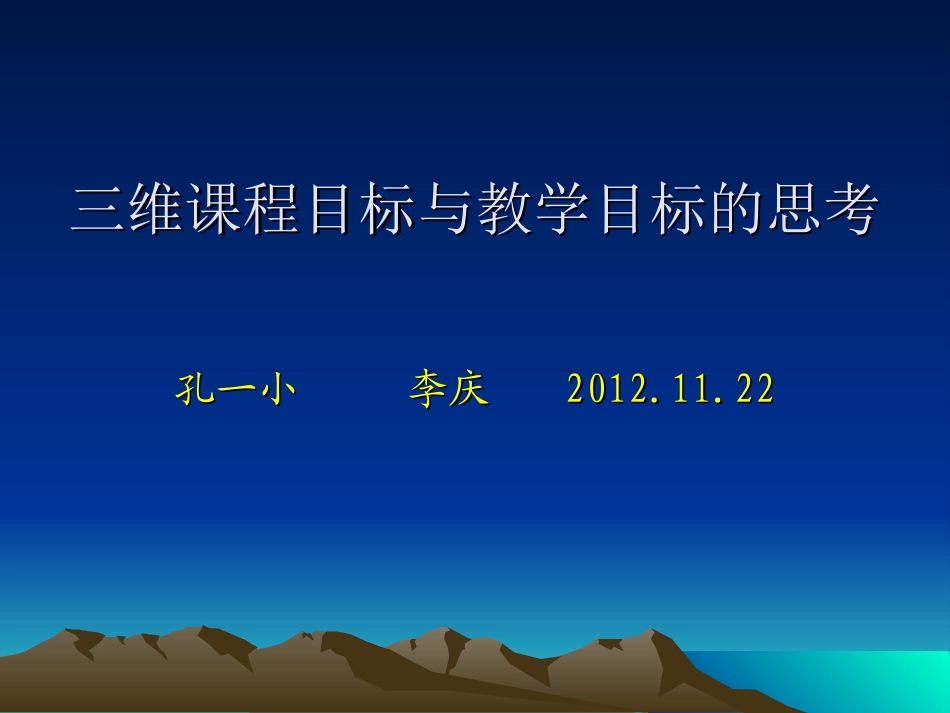 三维课程目标与教学目标的思考

孔一小 李庆 2012.11.22